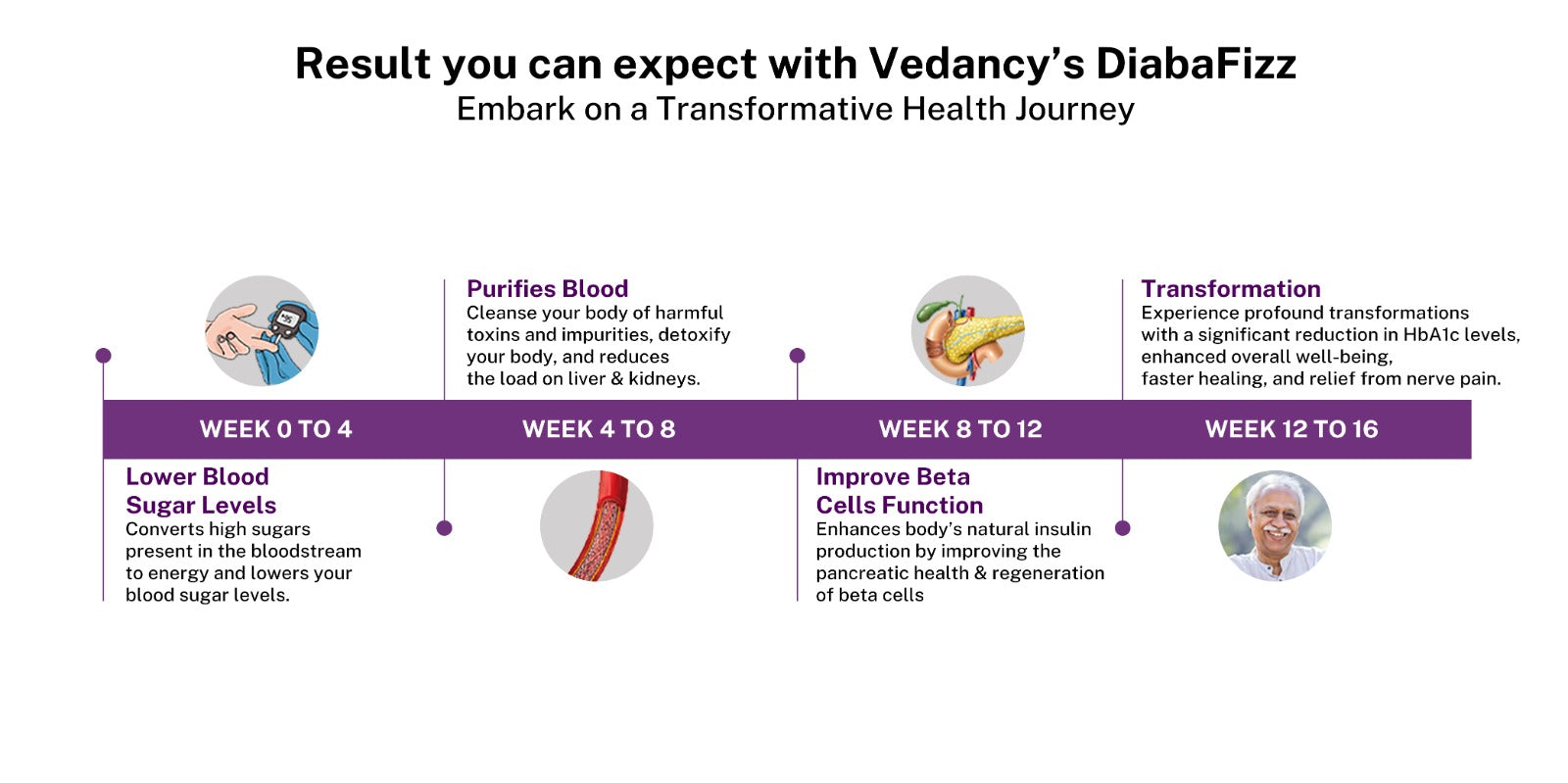 Result you can expect with Vedancy's DiabaFizz
Embark on a Transformative Health Journey

WEEK 0 TO 4

Lower Blood Sugar Levels
Converts high sugars present in the bloodstream to energy and lowers your blood sugar levels.

WEEK 4 TO 8

Purifies Blood
Cleanse your body of harmful toxins and impurities, detoxify your body, and reduces the load on liver & kidneys.

WEEK 8 TO 12

Improve Beta Cells Function
Enhances body's natural insulin production by improving the pancreatic health & regeneration of beta cells

WEEK 12 TO 16

Transformation
Experience profound transformations with a significant reduction in HbA1c levels, enhanced overall well-being, faster healing, and relief from nerve pain.